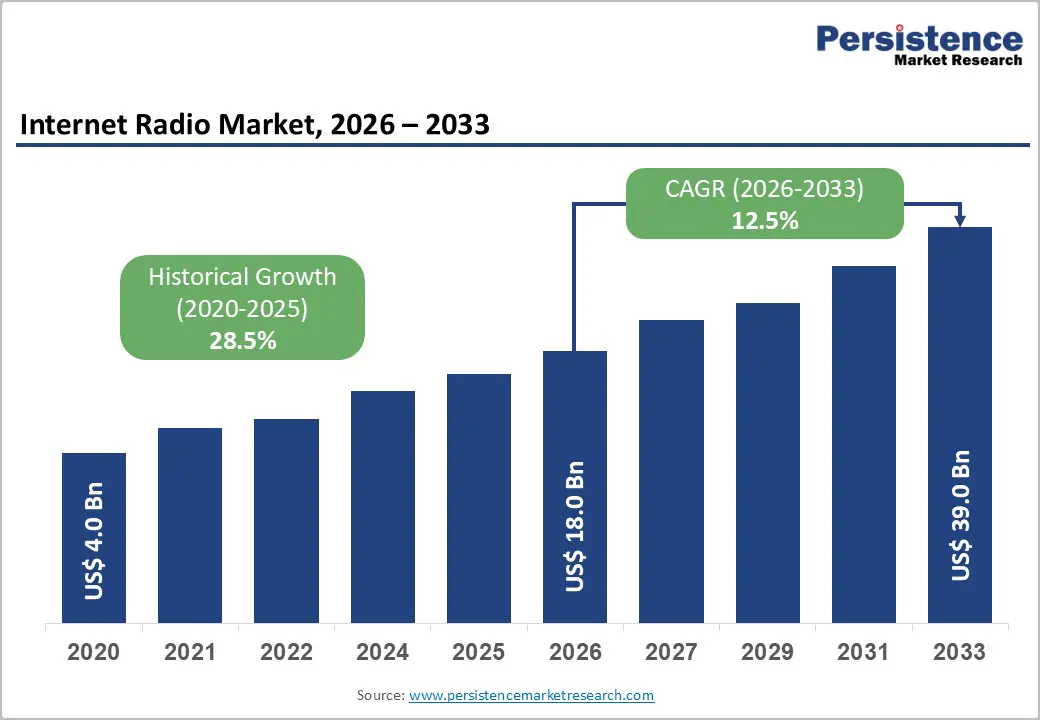 Persistence
Market Research

Internet Radio Market, 2026 – 2033

CAGR (2026-2033)
12.5%

Historical Growth
(2020-2025)
28.5%

US$ 4.0 Bn

US$ 18.0 Bn

US$ 39.0 Bn

2020
2021
2022
2024
2025
2026
2027
2029
2031
2033

Source: www.persistencemarketresearch.com